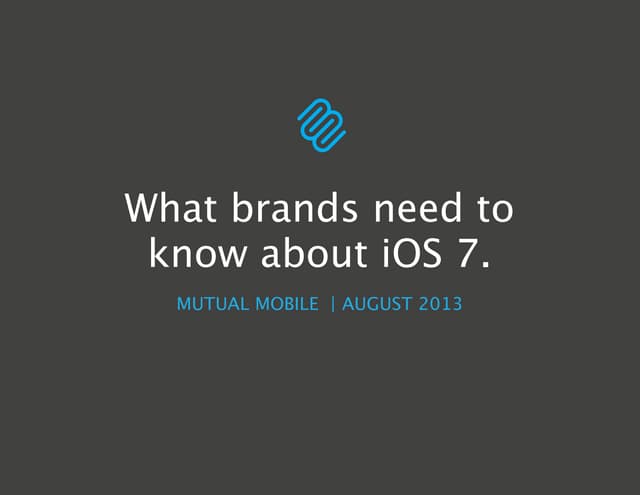 What brands need to know about iOS 7.

MUTUAL MOBILE | AUGUST 2013